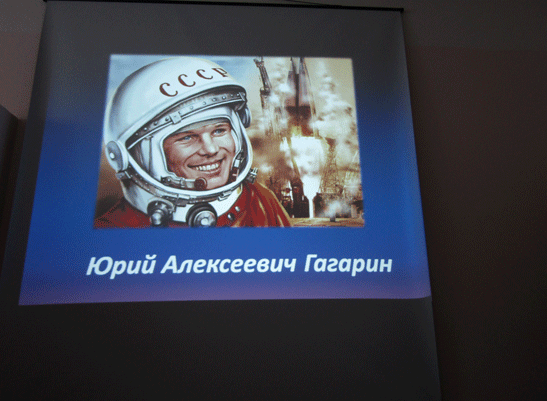 СССР

Юрий Алексеевич Гагарин